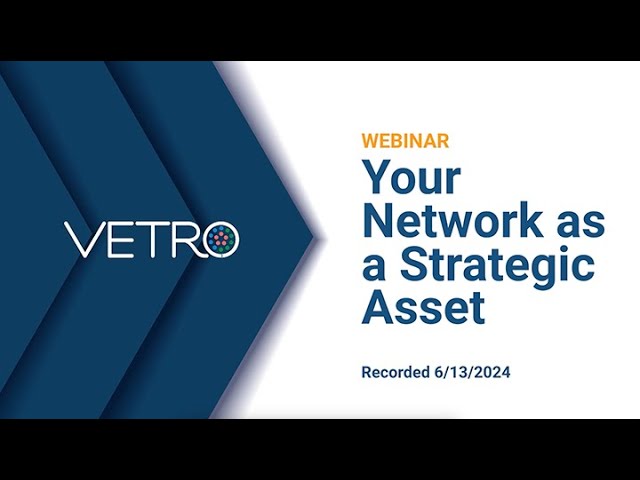 VETRO

WEBINAR

Your Network as a Strategic Asset

Recorded 6/13/2024